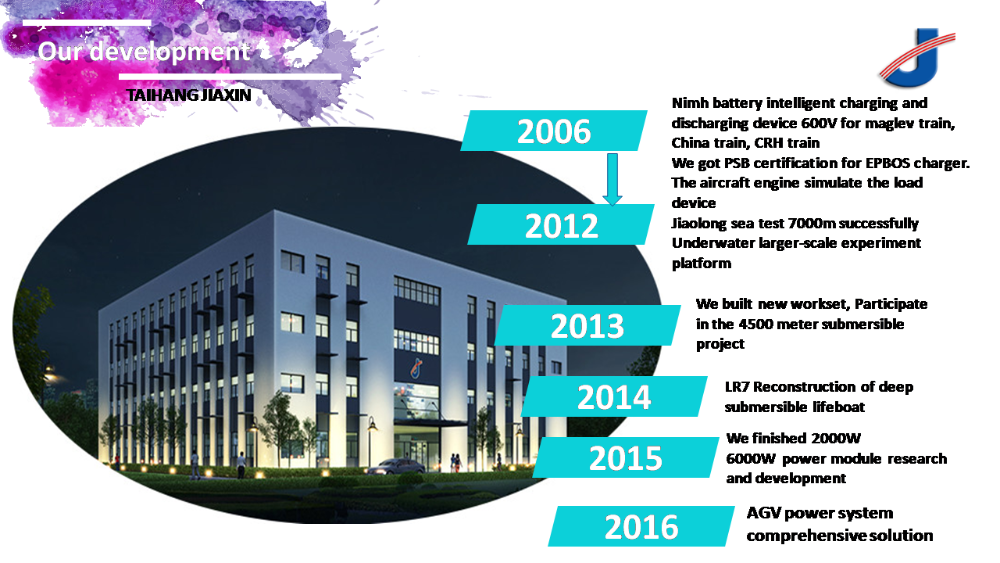 Our development

TAIHANG JIAXIN

2006

Nimh battery intelligent charging and discharging device 600V for maglev train, China train, CRH train
We got PSB certification for EPBOS charger.
The aircraft engine simulate the load device

2012

Jiaolong sea test 7000m successfully
Underwater larger-scale experiment platform

2013

We built new workset, Participate in the 4500 meter submersible project

2014

LR7 Reconstruction of deep submersible lifeboat

2015

We finished 2000W
6000W power module research and development

2016

AGV power system comprehensive solution